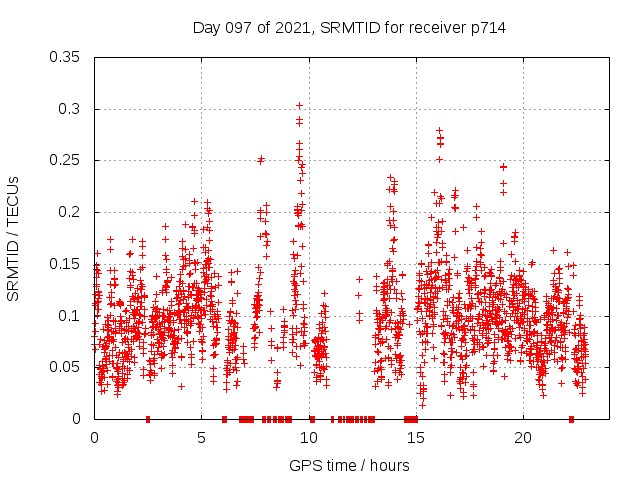 Day 097 of 2021, SRMTID for receiver p714

SRMTID / TECUs

0.35
0.3
0.25
0.2
0.15
0.1
0.05
0

0
5
10
15
20

GPS time / hours